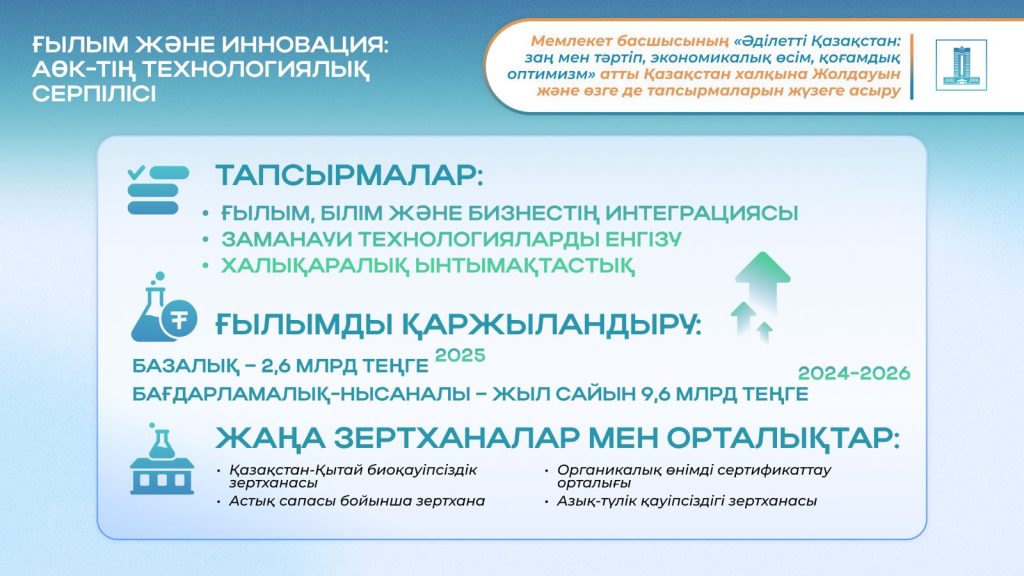 ҒЫЛЫМ ЖӘНЕ ИННОВАЦИЯ: АӨК-ТІҢ ТЕХНОЛОГИЯЛЫҚ СЕРПІЛІСІ

Мемлекет басшысының «Әділетті Қазақстан: заң мен тәртіп, экономикалық өсім, қоғамдық оптимизм» атты Қазақстан халқына Жолдауын және өзге де тапсырмаларын жүзеге асыру

ТАПСЫРМАЛАР:

• ҒЫЛЫМ, БІЛІМ ЖӘНЕ БИЗНЕСТІҢ ИНТЕГРАЦИЯСЫ
• ЗАМАНАУИ ТЕХНОЛОГИЯЛАРДЫ ЕНГІЗУ
• ХАЛЫҚАРАЛЫҚ ЫНТЫМАҚТАСТЫҚ

ҒЫЛЫМДЫ ҚАРЖЫЛАНДЫРУ:

БАЗАЛЫҚ – 2,6 МЛРД ТЕҢГЕ 2025
БАҒДАРЛАМАЛЫҚ-НЫСАНАЛЫ – ЖЫЛ САЙЫН 9,6 МЛРД ТЕҢГЕ 2024-2026

ЖАҢА ЗЕРТХАНАЛАР МЕН ОРТАЛЫҚТАР:

• Қазақстан-Қытай биоқауіпсіздік зертханасы
• Астық сапасы бойынша зертхана

• Органикалық өнімді сертификаттау орталығы
• Азық-түлік қауіпсіздігі зертханасы